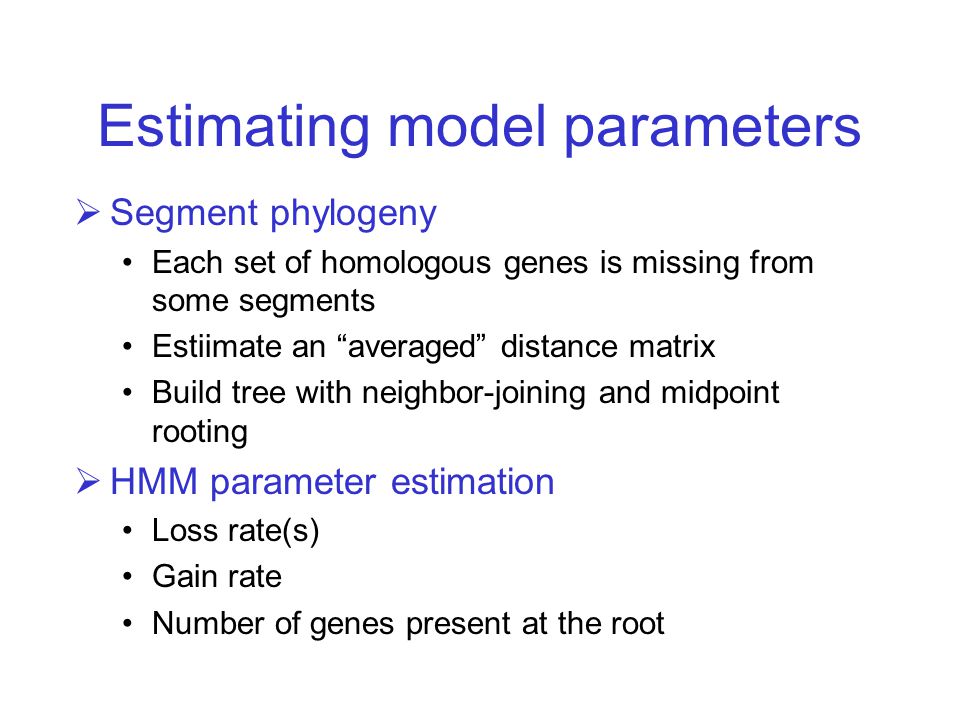 Estimating model parameters

➢ Segment phylogeny

• Each set of homologous genes is missing from some segments

• Estiimate an “averaged” distance matrix

• Build tree with neighbor-joining and midpoint rooting

➢ HMM parameter estimation

• Loss rate(s)

• Gain rate

• Number of genes present at the root